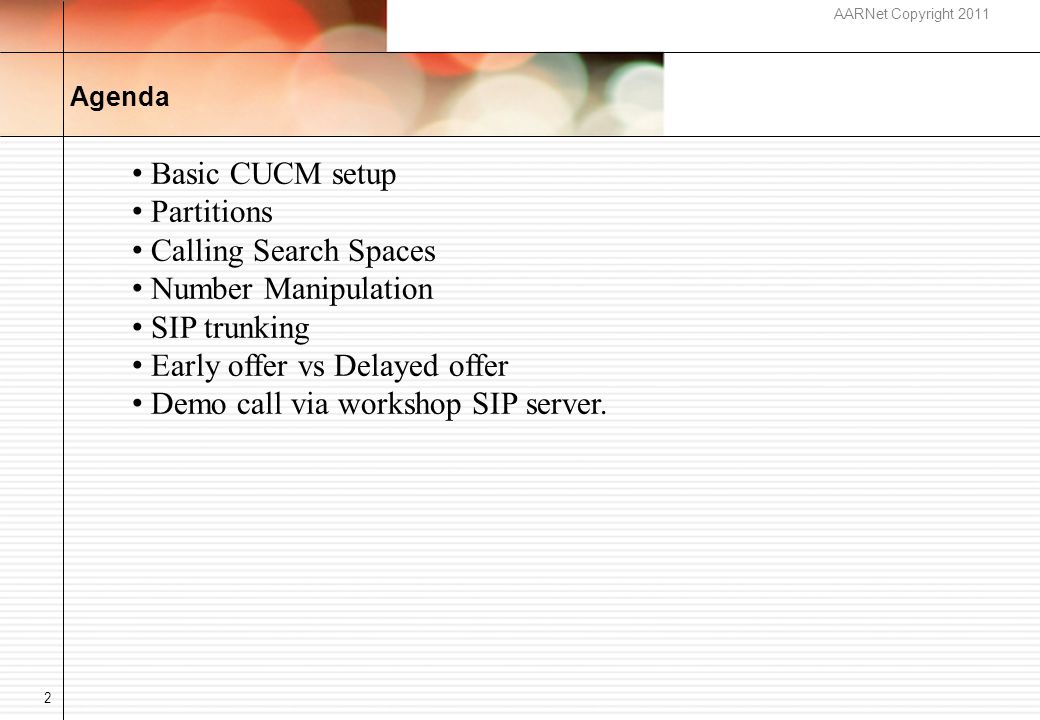 AARNet Copyright 2011

Agenda

• Basic CUCM setup
• Partitions
• Calling Search Spaces
• Number Manipulation
• SIP trunking
• Early offer vs Delayed offer
• Demo call via workshop SIP server.

2